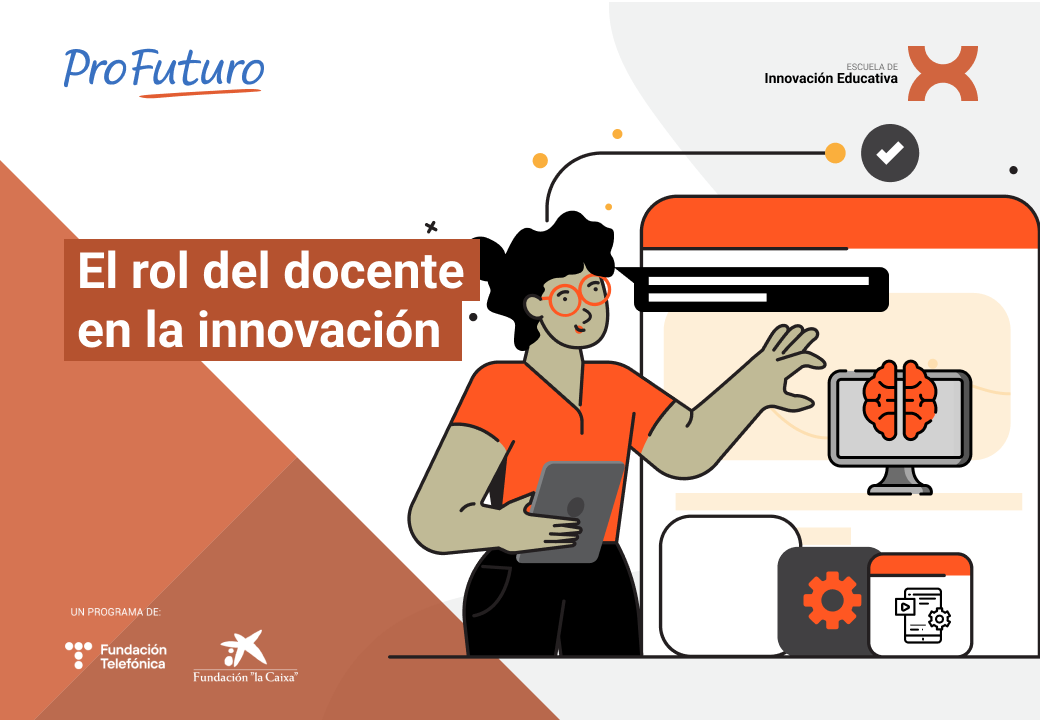 ProFuturo

ESCUELA DE
Innovación Educativa

El rol del docente en la innovación

UN PROGRAMA DE:

Fundación Telefónica

Fundación "la Caixa"